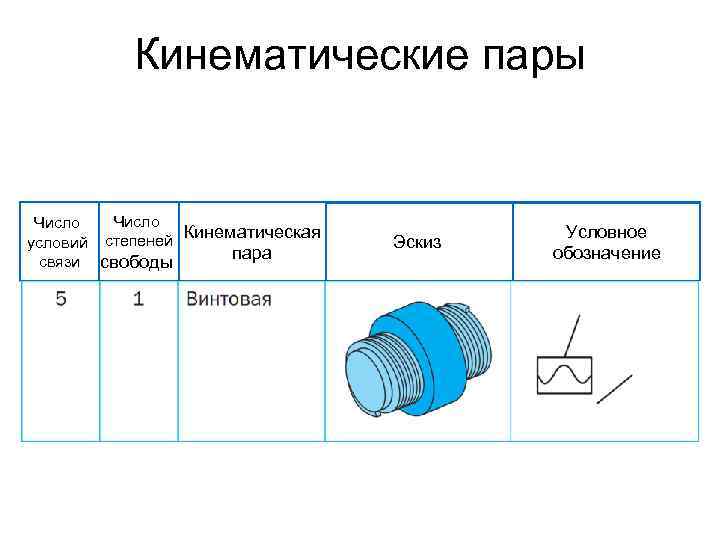 Кинематические пары

| Число условий связи | Число степеней свободы | Кинематическая пара | Эскиз | Условное обозначение |
|---|---|---|---|---|
| 5 | 1 | Винтовая | | |